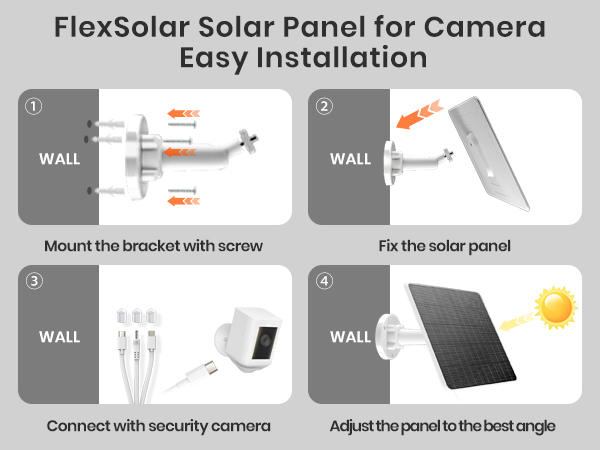 FlexSolar Solar Panel for Camera
Easy Installation

①
WALL

Mount the bracket with screw

②
WALL

Fix the solar panel

③
WALL

Connect with security camera

④
WALL

Adjust the panel to the best angle